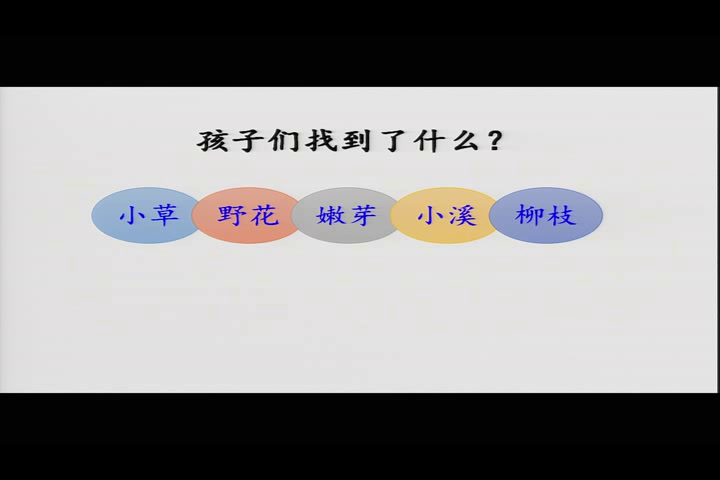 孩子们找到了什么？

小草 野花 嫩芽 小溪 柳枝